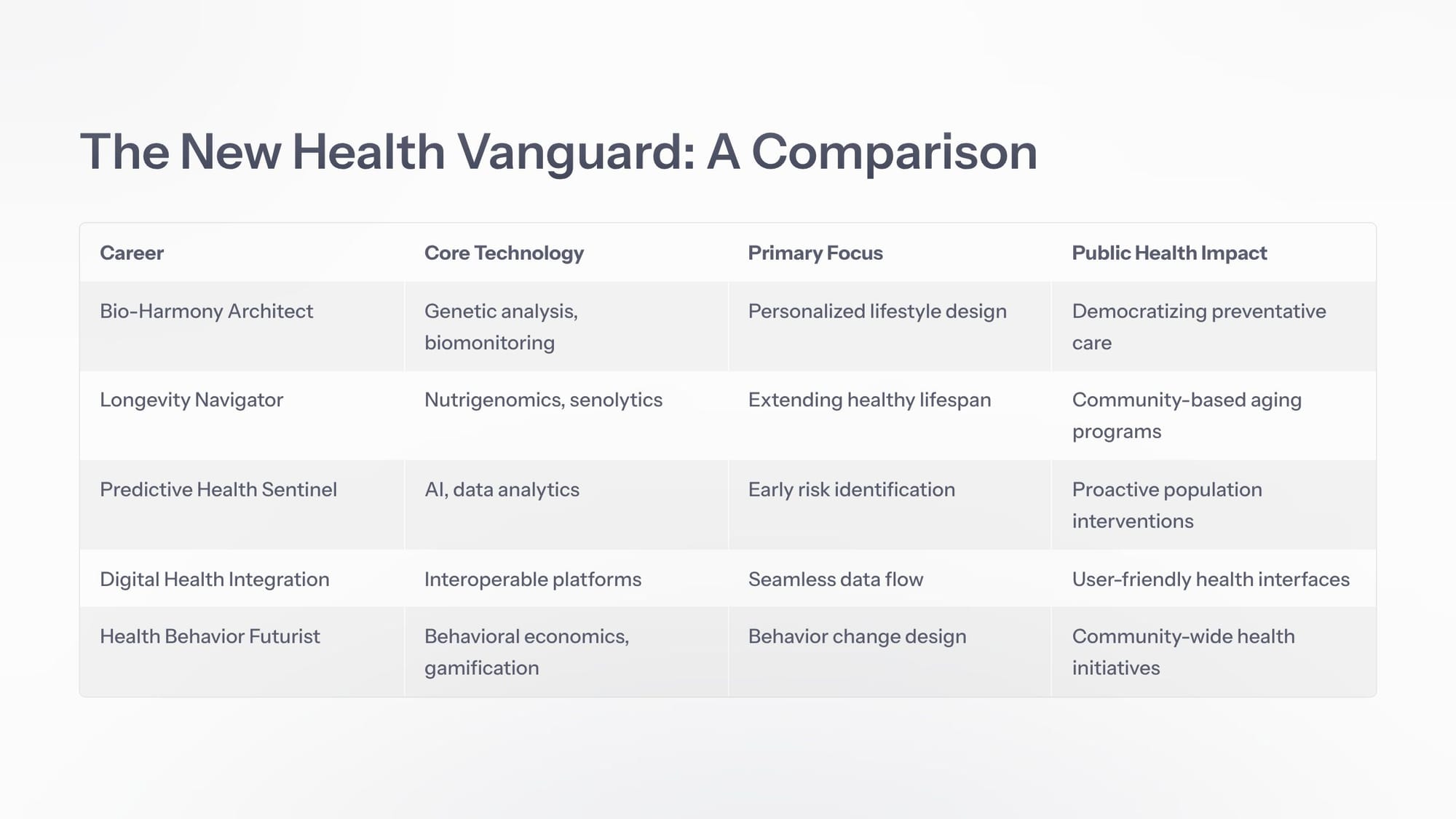 The New Health Vanguard: A Comparison

| Career | Core Technology | Primary Focus | Public Health Impact |
|---|---|---|---|
| Bio-Harmony Architect | Genetic analysis, biomonitoring | Personalized lifestyle design | Democratizing preventative care |
| Longevity Navigator | Nutrigenomics, senolytics | Extending healthy lifespan | Community-based aging programs |
| Predictive Health Sentinel | AI, data analytics | Early risk identification | Proactive population interventions |
| Digital Health Integration | Interoperable platforms | Seamless data flow | User-friendly health interfaces |
| Health Behavior Futurist | Behavioral economics, gamification | Behavior change design | Community-wide health initiatives |